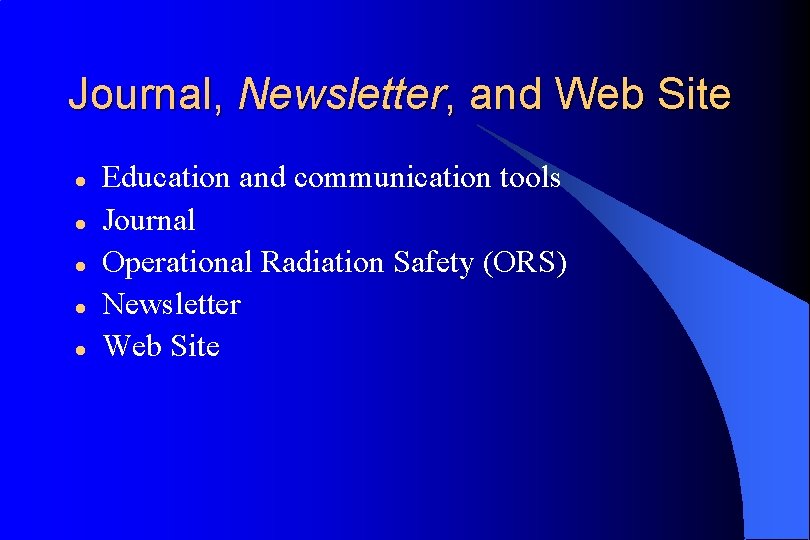 Journal, Newsletter, and Web Site

- Education and communication tools
- Journal
- Operational Radiation Safety (ORS)
- Newsletter
- Web Site